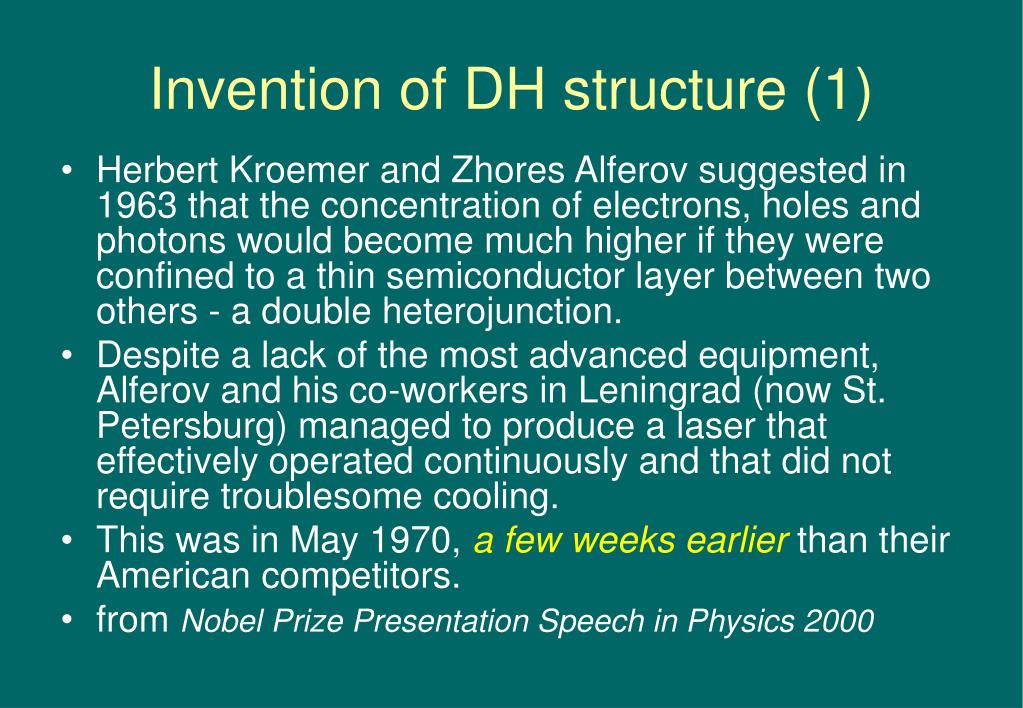 Invention of DH structure (1)

• Herbert Kroemer and Zhores Alferov suggested in 1963 that the concentration of electrons, holes and photons would become much higher if they were confined to a thin semiconductor layer between two others - a double heterojunction.

• Despite a lack of the most advanced equipment, Alferov and his co-workers in Leningrad (now St. Petersburg) managed to produce a laser that effectively operated continuously and that did not require troublesome cooling.

• This was in May 1970, a few weeks earlier than their American competitors.

• from Nobel Prize Presentation Speech in Physics 2000